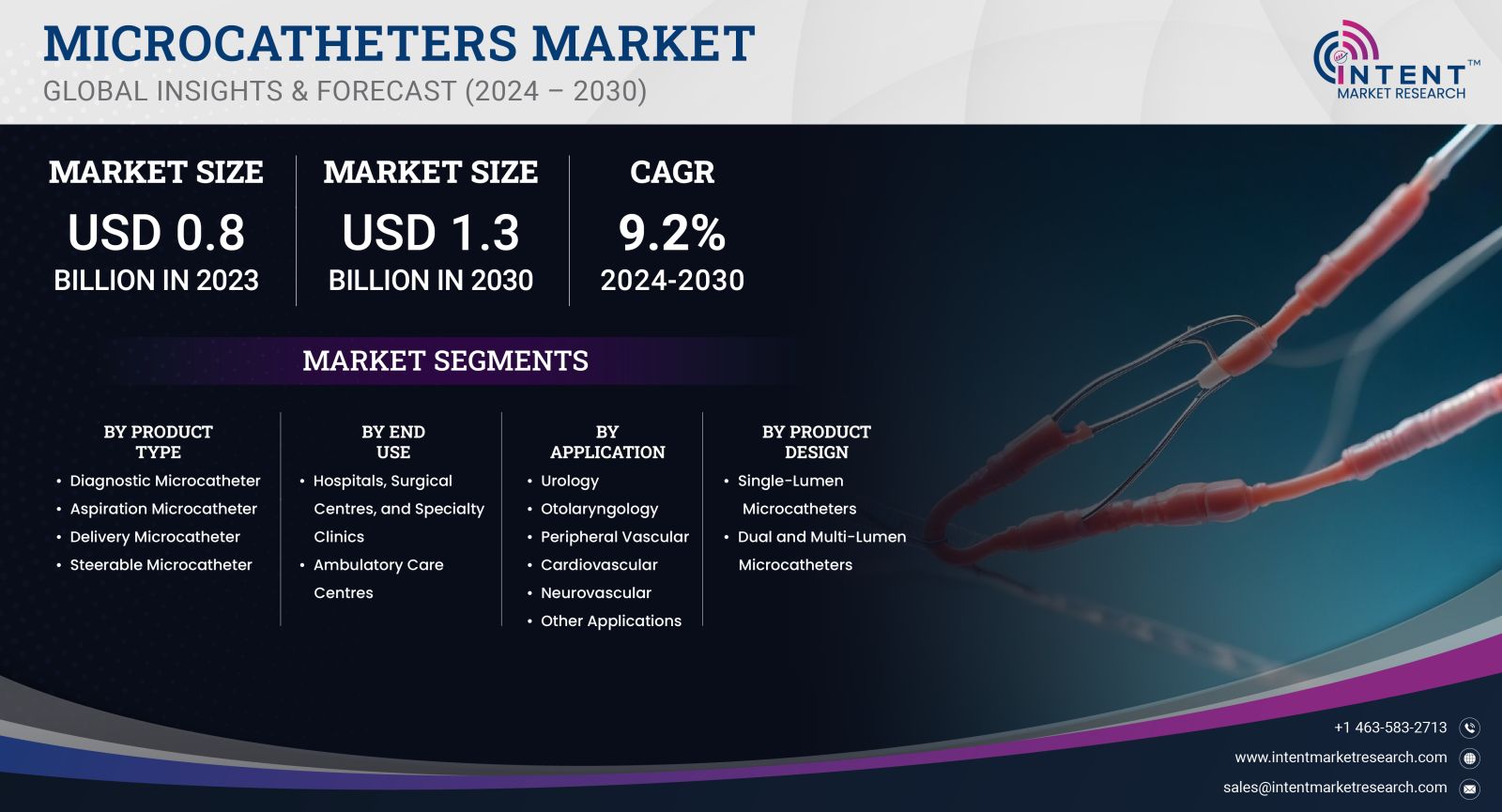 MICROCATHETERS MARKET
GLOBAL INSIGHTS & FORECAST (2024 – 2030)

INTENT™
MARKET RESEARCH

MARKET SIZE
USD 0.8
BILLION IN 2023

MARKET SIZE
USD 1.3
BILLION IN 2030

CAGR
9.2%
2024-2030

MARKET SEGMENTS

BY PRODUCT TYPE
• Diagnostic Microcatheter
• Aspiration Microcatheter
• Delivery Microcatheter
• Steerable Microcatheter

BY END USE
• Hospitals, Surgical Centres, and Specialty Clinics
• Ambulatory Care Centres

BY APPLICATION
• Urology
• Otolaryngology
• Peripheral Vascular
• Cardiovascular
• Neurovascular
• Other Applications

BY PRODUCT DESIGN
• Single-Lumen Microcatheters
• Dual and Multi-Lumen Microcatheters

+1 463-583-2713
www.intentmarketresearch.com
sales@intentmarketresearch.com